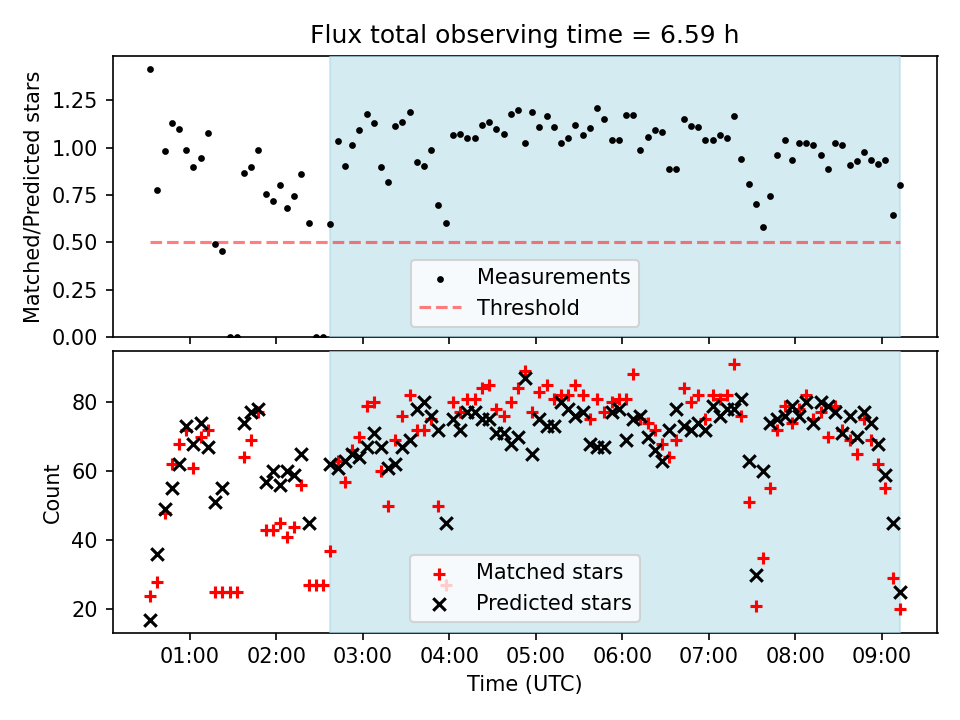 Flux total observing time = 6.59 h

Matched/Predicted stars

1.25
1.00
0.75
0.50
0.25
0.00

Measurements
Threshold

Count

80
60
40
20

Matched stars
Predicted stars

01:00
02:00
03:00
04:00
05:00
06:00
07:00
08:00
09:00

Time (UTC)